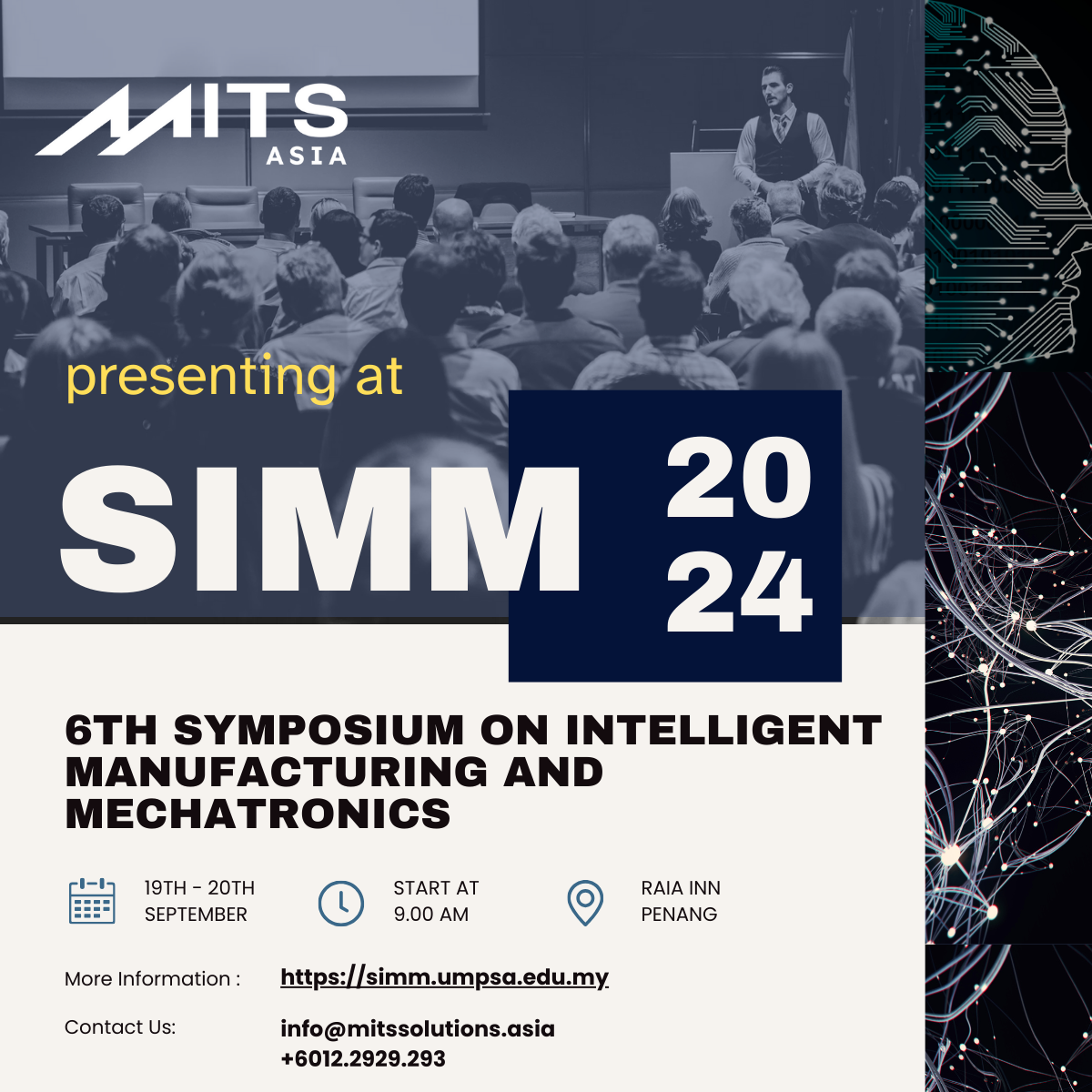 MITS
ASIA

presenting at

SIMM 20 24

6TH SYMPOSIUM ON INTELLIGENT MANUFACTURING AND MECHATRONICS

19TH - 20TH SEPTEMBER

START AT 9.00 AM

RAIA INN PENANG

More Information : https://simm.umpsa.edu.my

Contact Us: info@mitssolutions.asia +6012.2929.293